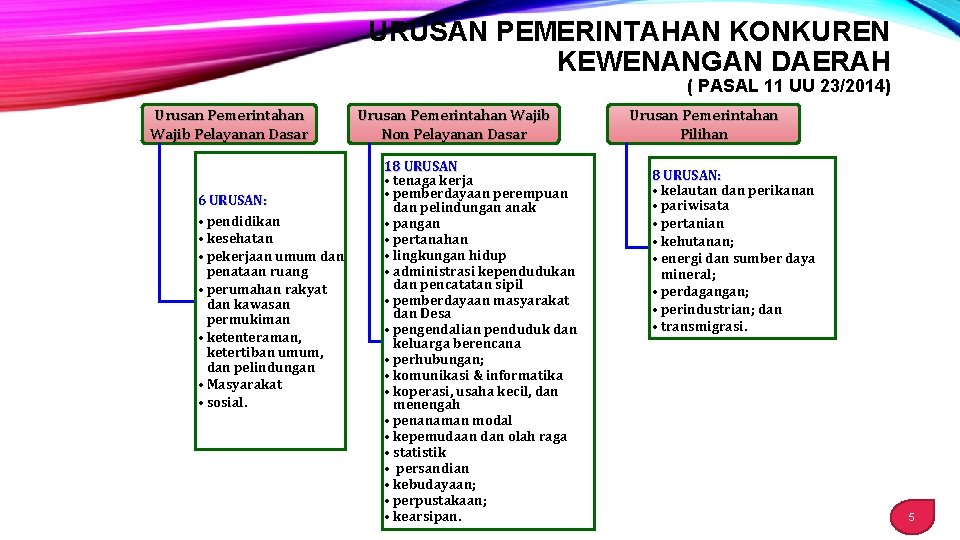 URUSAN PEMERINTAHAN KONKUREN KEWENANGAN DAERAH
( PASAL 11 UU 23/2014)

Urusan Pemerintahan Wajib Pelayanan Dasar

6 URUSAN:
• pendidikan
• kesehatan
• pekerjaan umum dan penataan ruang
• perumahan rakyat dan kawasan permukiman
• ketenteraman, ketertiban umum, dan pelindungan
• Masyarakat
• sosial.

Urusan Pemerintahan Wajib Non Pelayanan Dasar

18 URUSAN
• tenaga kerja
• pemberdayaan perempuan dan pelindungan anak
• pangan
• pertanahan
• lingkungan hidup
• administrasi kependudukan dan pencatatan sipil
• pemberdayaan masyarakat dan Desa
• pengendalian penduduk dan keluarga berencana
• perhubungan;
• komunikasi & informatika
• koperasi, usaha kecil, dan menengah
• penanaman modal
• kepemudaan dan olah raga
• statistik
• persandian
• kebudayaan;
• perpustakaan;
• kearsipan.

Urusan Pemerintahan Pilihan

8 URUSAN:
• kelautan dan perikanan
• pariwisata
• pertanian
• kehutanan;
• energi dan sumber daya mineral;
• perdagangan;
• perindustrian; dan
• transmigrasi.

5